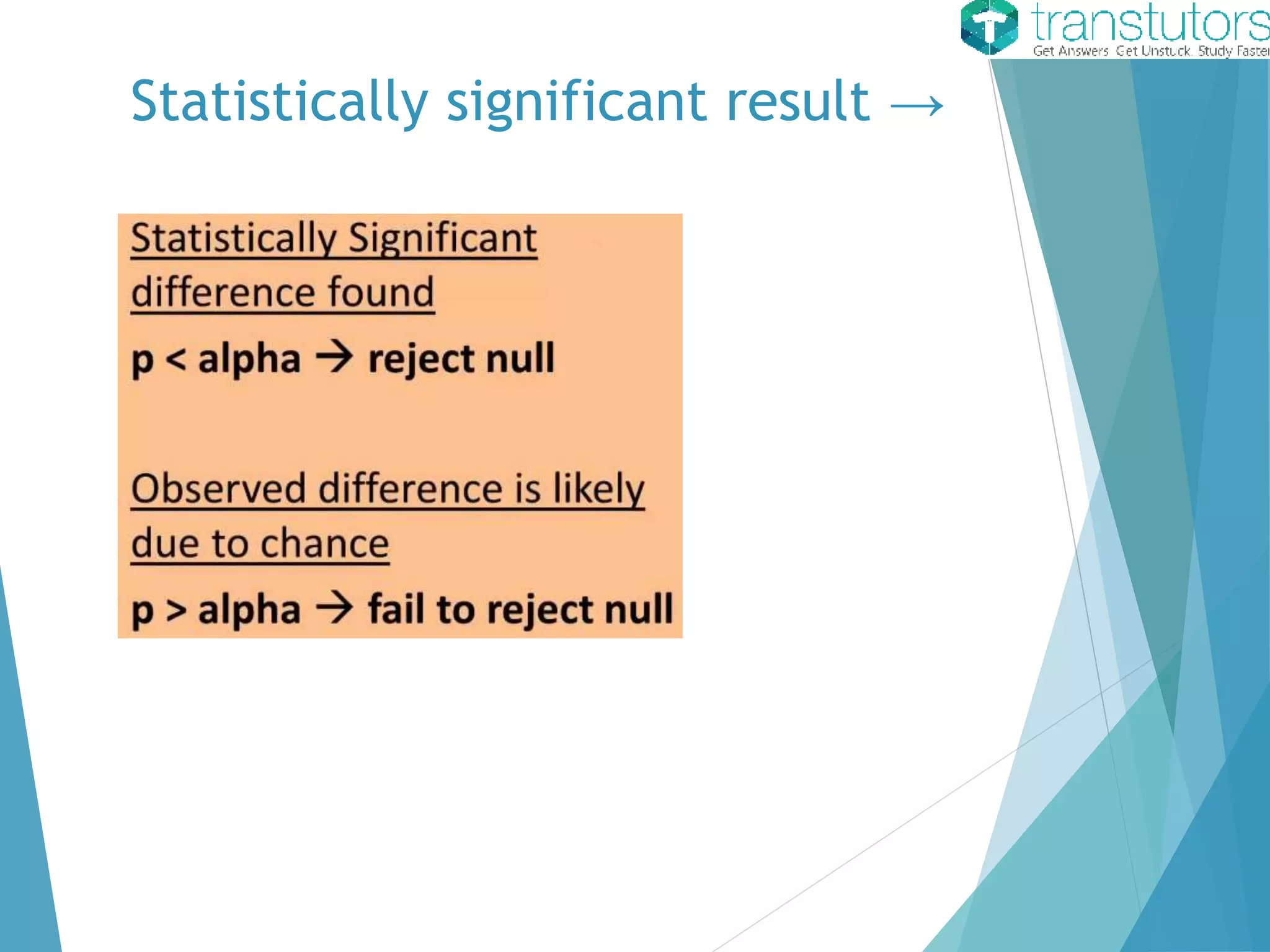 transtutors
Get Answers. Get Unstuck. Study Faster

Statistically significant result →

Statistically Significant difference found

p < alpha → reject null

Observed difference is likely due to chance

p > alpha → fail to reject null